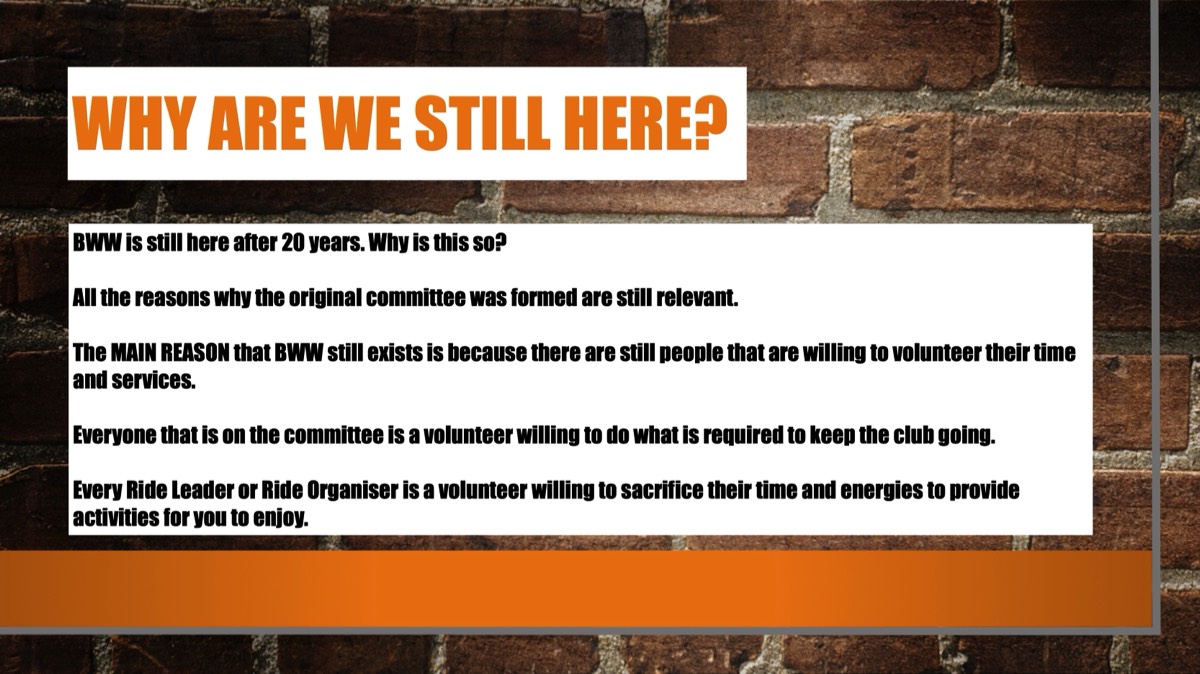 WHY ARE WE STILL HERE?

BWW is still here after 20 years. Why is this so?

All the reasons why the original committee was formed are still relevant.

The MAIN REASON that BWW still exists is because there are still people that are willing to volunteer their time and services.

Everyone that is on the committee is a volunteer willing to do what is required to keep the club going.

Every Ride Leader or Ride Organiser is a volunteer willing to sacrifice their time and energies to provide activities for you to enjoy.